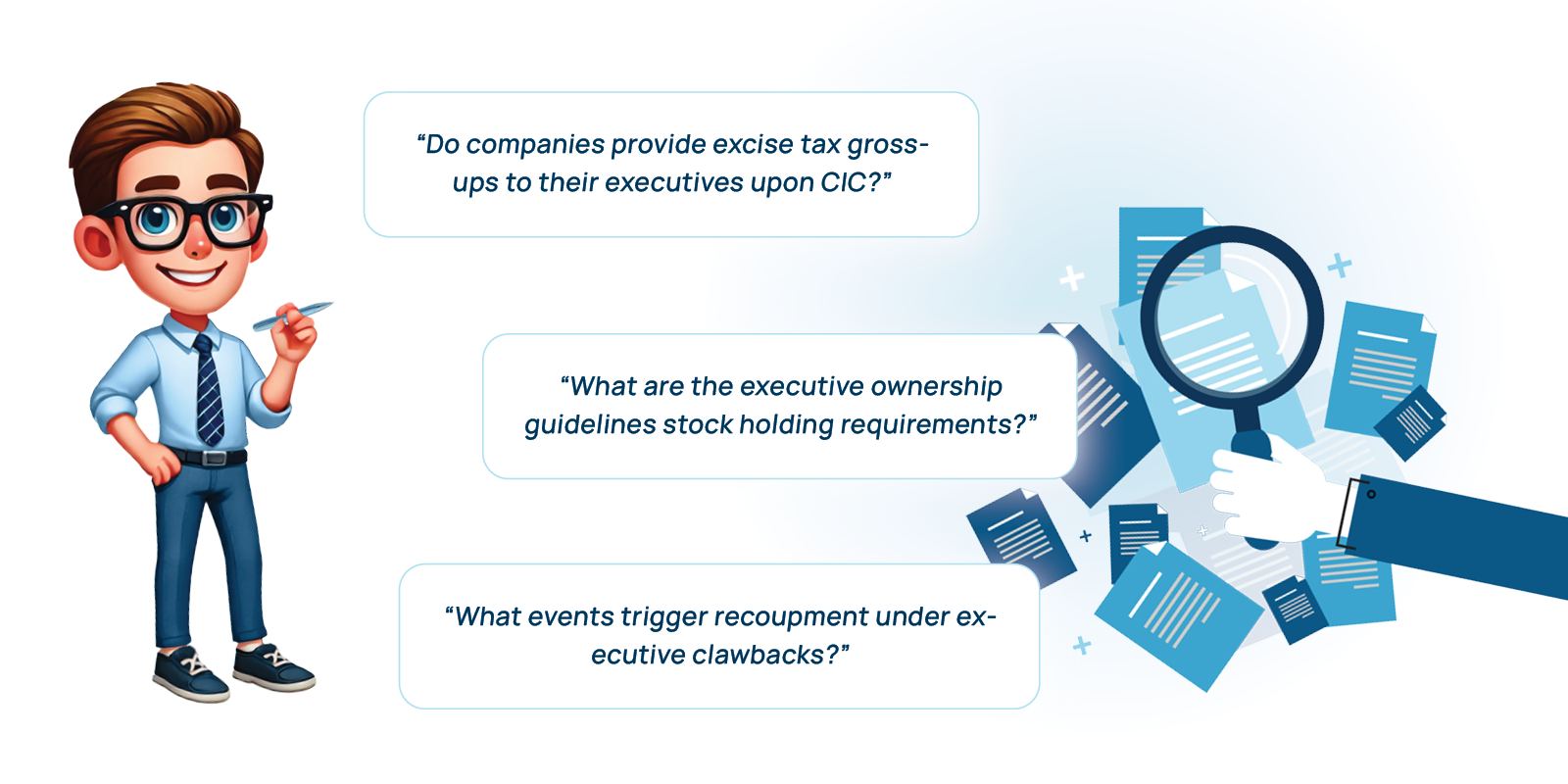 “Do companies provide excise tax gross-ups to their executives upon CIC?”

“What are the executive ownership guidelines stock holding requirements?”

“What events trigger recoupment under executive clawbacks?”